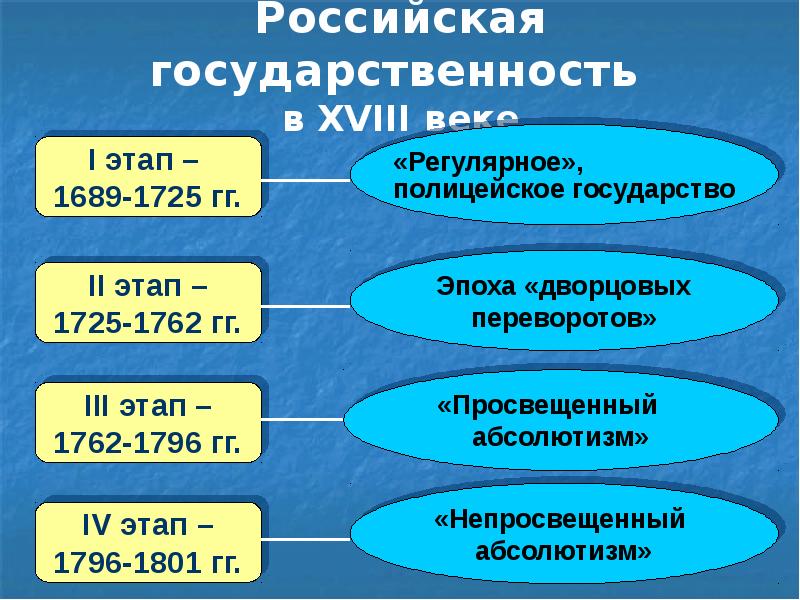 Российская государственность в XVIII веке

I этап – 1689-1725 гг.

«Регулярное», полицейское государство

II этап – 1725-1762 гг.

Эпоха «дворцовых переворотов»

III этап – 1762-1796 гг.

«Просвещенный абсолютизм»

IV этап – 1796-1801 гг.

«Непросвещенный абсолютизм»